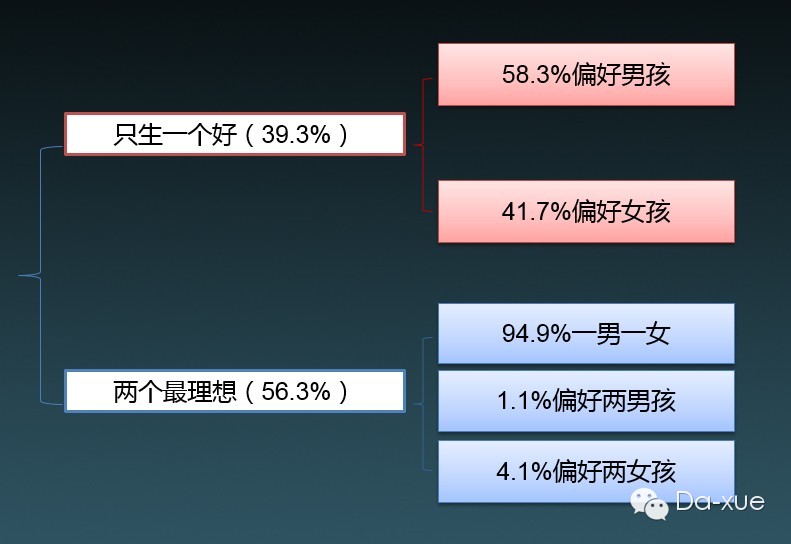 只生一个好（39.3%）

58.3%偏好男孩

41.7%偏好女孩

两个最理想（56.3%）

94.9%一男一女

1.1%偏好两男孩

4.1%偏好两女孩

Da-xue